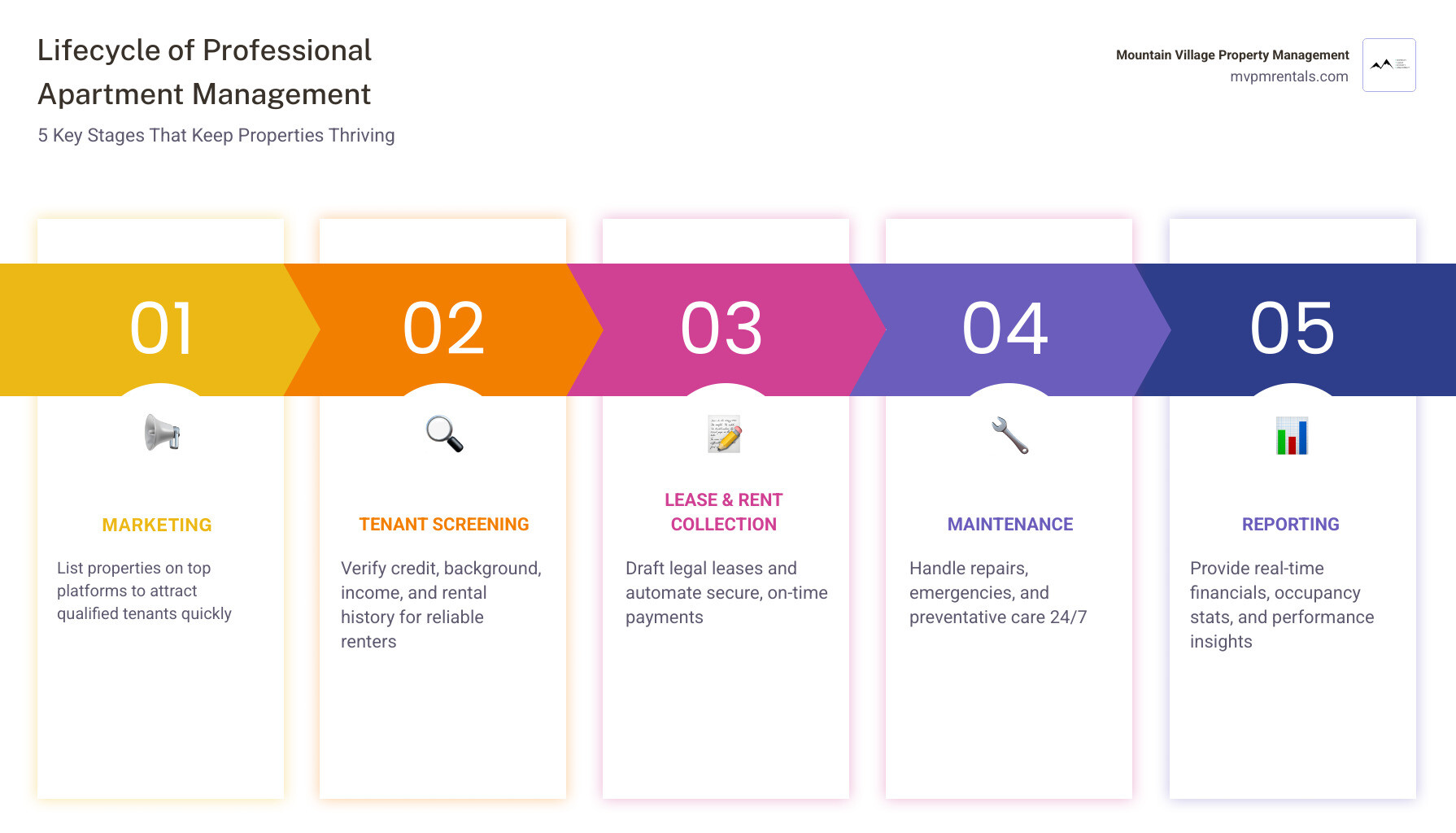 Lifecycle of Professional Apartment Management

5 Key Stages That Keep Properties Thriving

Mountain Village Property Management
mvpmrentals.com

01

MARKETING

List properties on top platforms to attract qualified tenants quickly

02

TENANT SCREENING

Verify credit, background, income, and rental history for reliable renters

03

LEASE & RENT COLLECTION

Draft legal leases and automate secure, on-time payments

04

MAINTENANCE

Handle repairs, emergencies, and preventative care 24/7

05

REPORTING

Provide real-time financials, occupancy stats, and performance insights